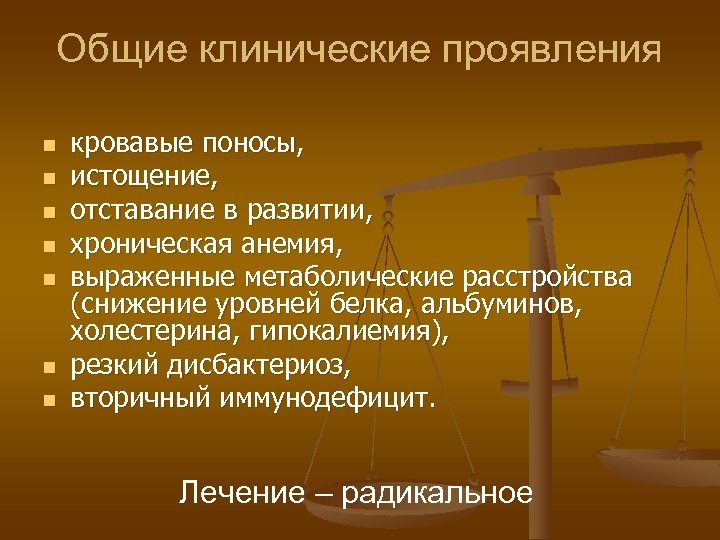 Общие клинические проявления

- кровавые поносы,
- истощение,
- отставание в развитии,
- хроническая анемия,
- выраженные метаболические расстройства (снижение уровней белка, альбуминов, холестерина, гипокалиемия),
- резкий дисбактериоз,
- вторичный иммунодефицит.

Лечение – радикальное